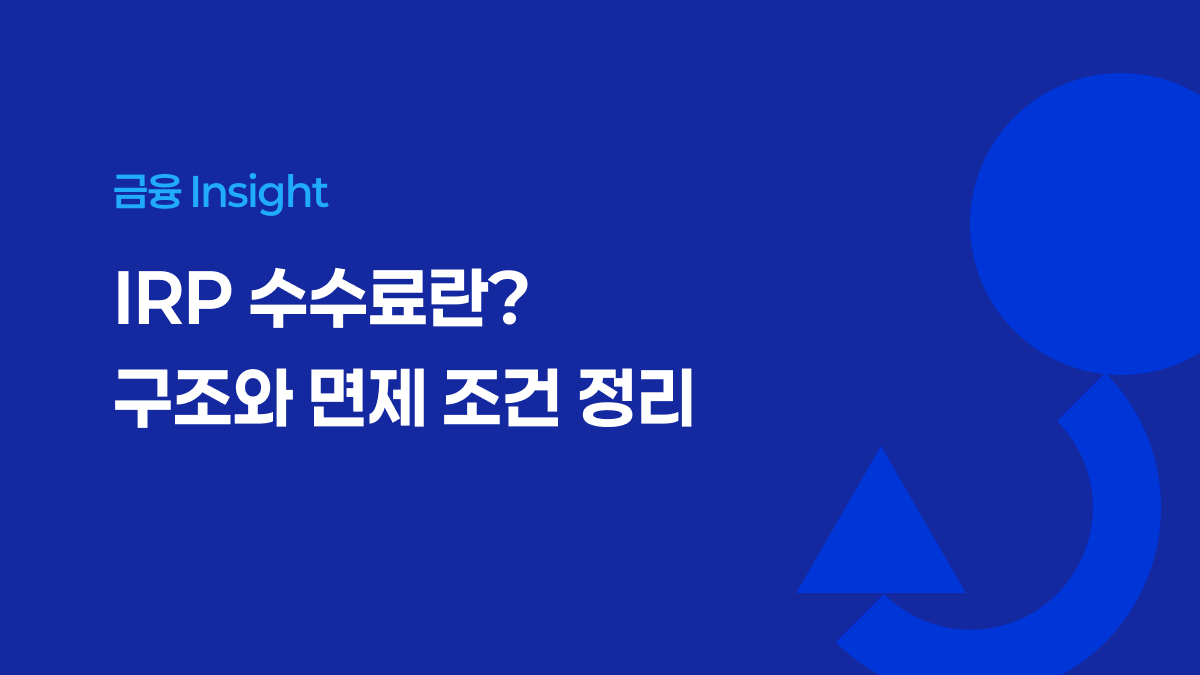 금융 Insight

IRP 수수료란?
구조와 면제 조건 정리